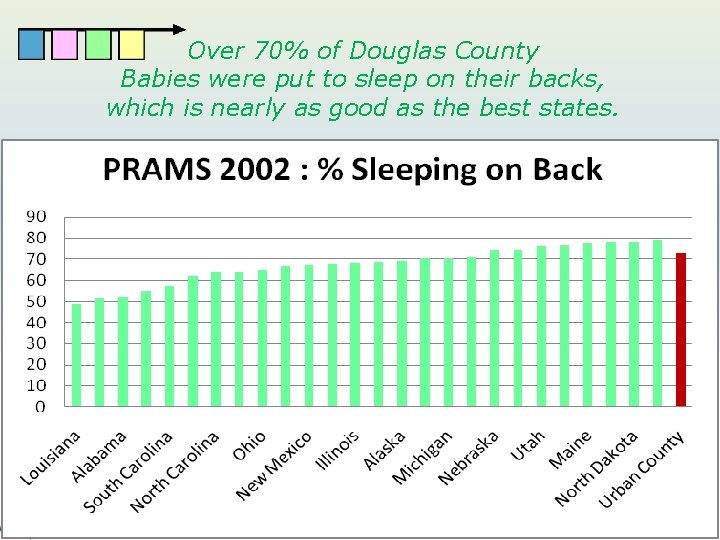 Over 70% of Douglas County Babies were put to sleep on their backs, which is nearly as good as the best states.

PRAMS 2002 : % Sleeping on Back

90
80
70
60
50
40
30
20
10
0

Louisiana
Alabama
South Carolina
North Carolina
Ohio
New Mexico
Illinois
Alaska
Michigan
Nebraska
Utah
Maine
North Dakota
Urban County